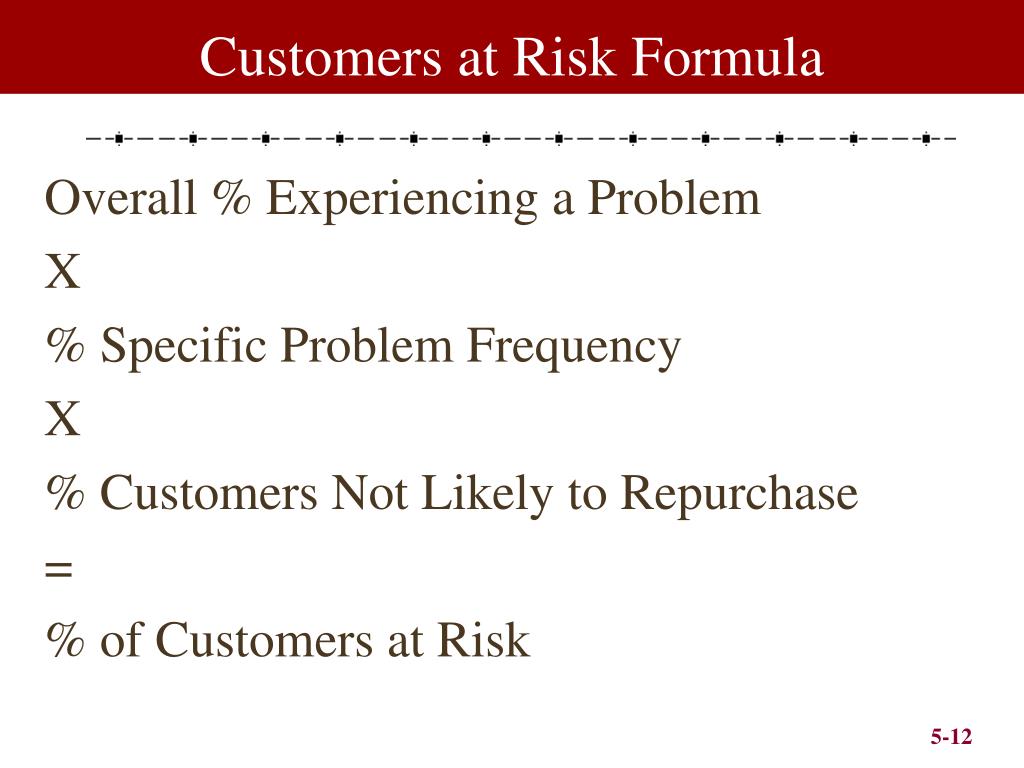 Customers at Risk Formula

Overall % Experiencing a Problem

X

% Specific Problem Frequency

X

% Customers Not Likely to Repurchase

=

% of Customers at Risk

5-12